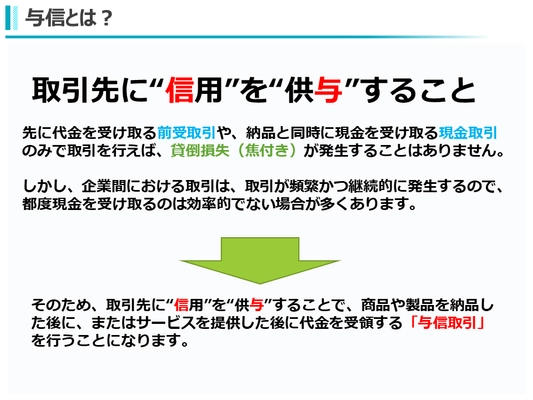 与信とは？

取引先に“信用”を“供与”すること

先に代金を受け取る前受取引や、納品と同時に現金を受け取る現金取引のみで取引を行えば、貸倒損失（焦付き）が発生することはありません。

しかし、企業間における取引は、取引が頻繁かつ継続的に発生するので、都度現金を受け取るのは効率的でない場合が多くあります。

そのため、取引先に“信用”を“供与”することで、商品や製品を納品した後に、またはサービスを提供した後に代金を受領する「与信取引」を行うことになります。